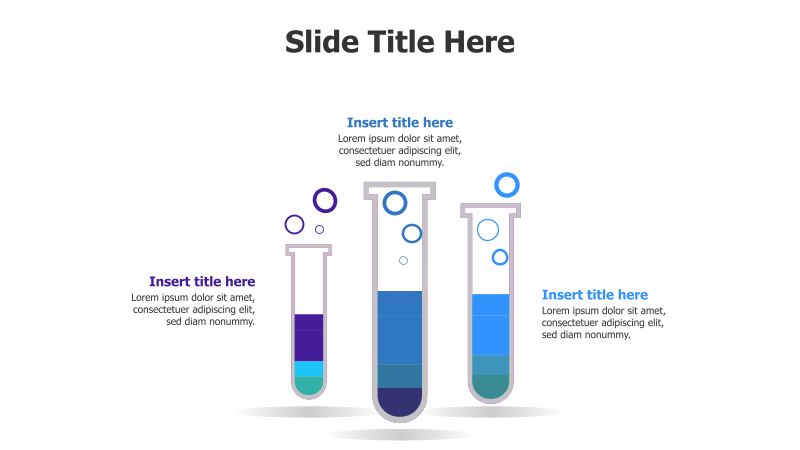 Slide Title Here

Insert title here
Lorem ipsum dolor sit amet, consectetuer adipiscing elit, sed diam nonummy.

Insert title here
Lorem ipsum dolor sit amet, consectetuer adipiscing elit, sed diam nonummy.

Insert title here
Lorem ipsum dolor sit amet, consectetuer adipiscing elit, sed diam nonummy.